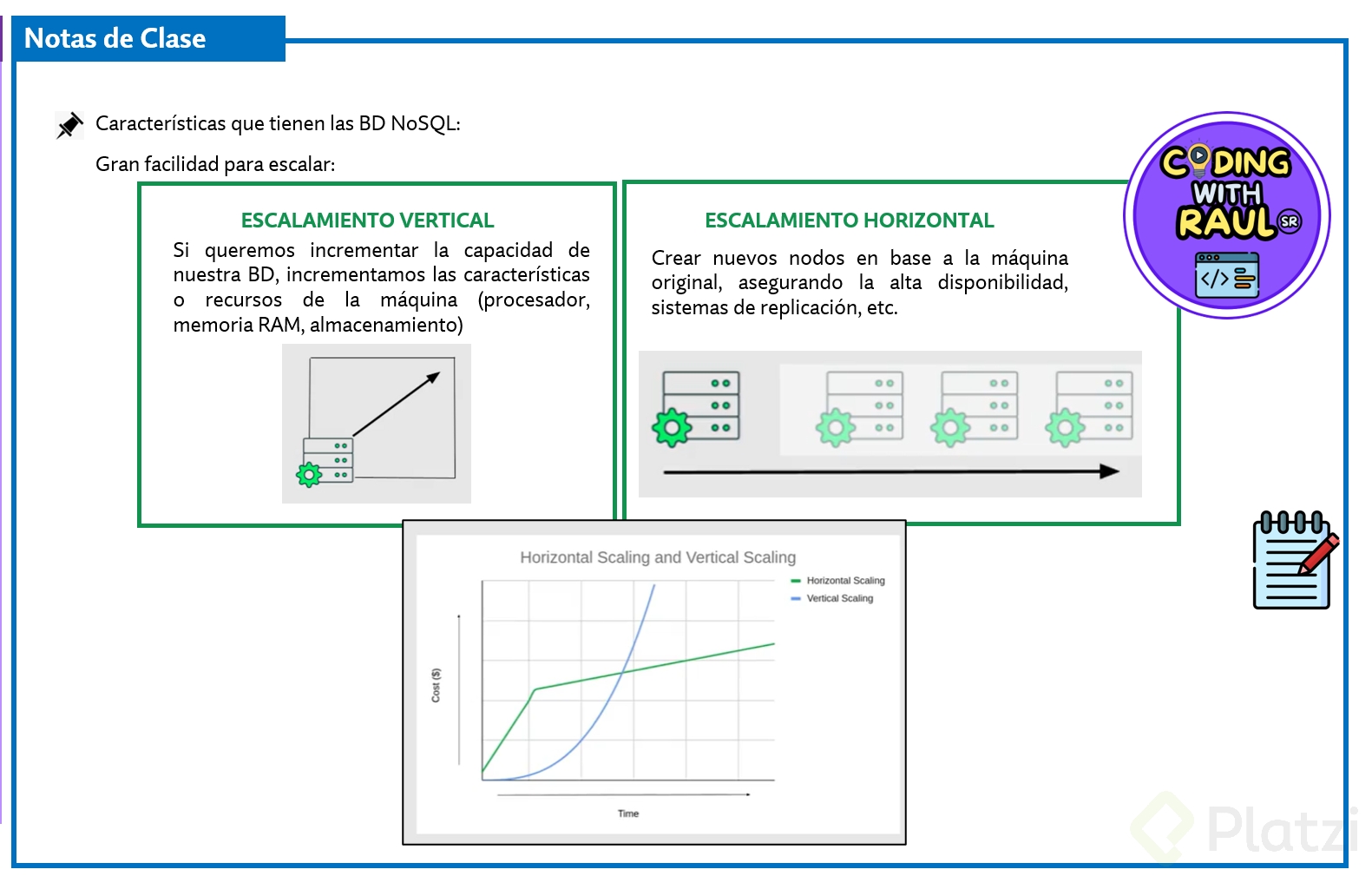 Notas de Clase

Características que tienen las BD NoSQL:

Gran facilidad para escalar:

ESCALAMIENTO VERTICAL

Si queremos incrementar la capacidad de nuestra BD, incrementamos las características o recursos de la máquina (procesador, memoria RAM, almacenamiento)

ESCALAMIENTO HORIZONTAL

Crear nuevos nodos en base a la máquina original, asegurando la alta disponibilidad, sistemas de replicación, etc.

CODING WITH RAUL SR

Horizontal Scaling and Vertical Scaling

Horizontal Scaling
Vertical Scaling

Cost ($)

Time

Platzi